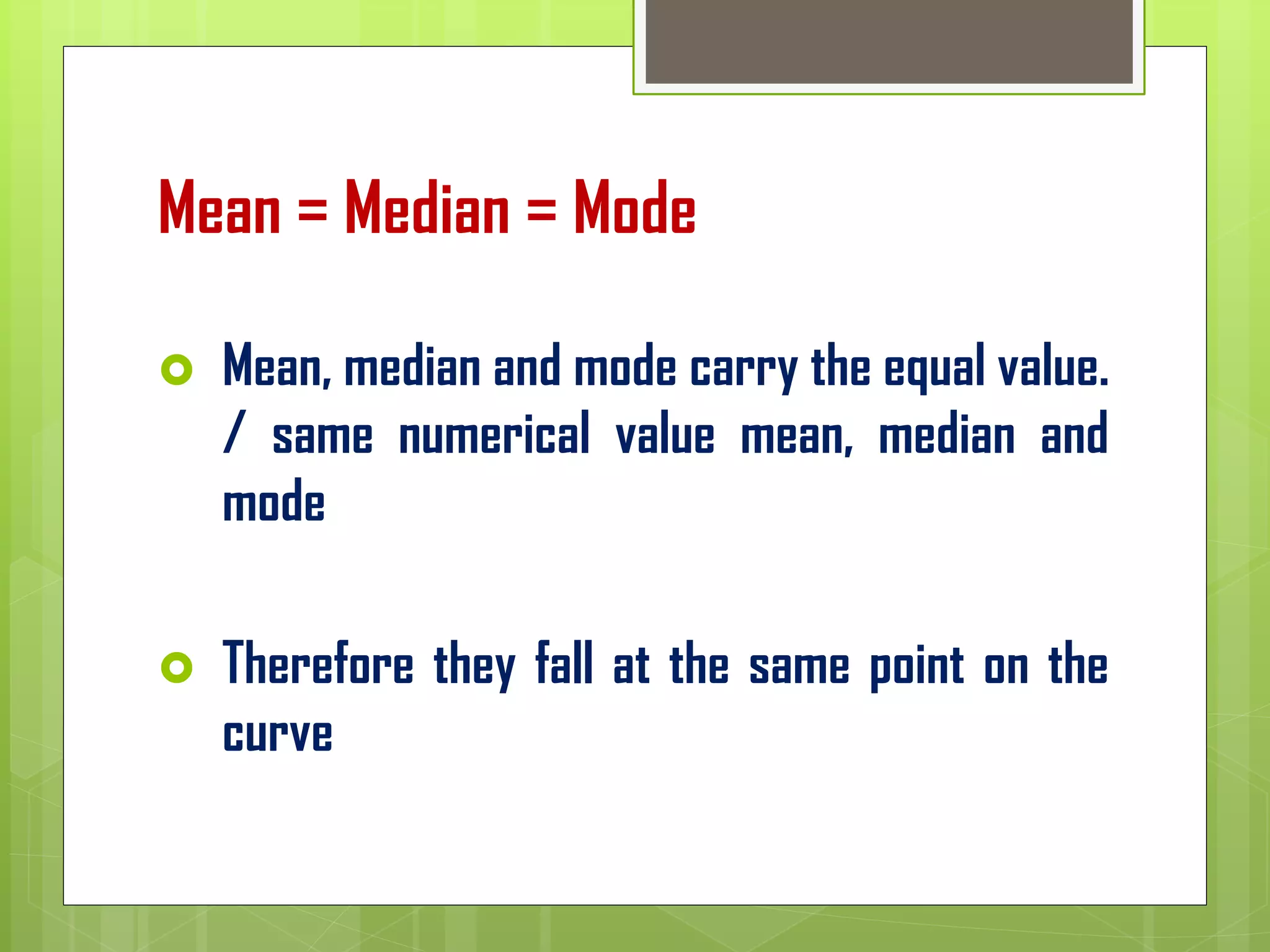 Mean = Median = Mode

Mean, median and mode carry the equal value. / same numerical value mean, median and mode

Therefore they fall at the same point on the curve